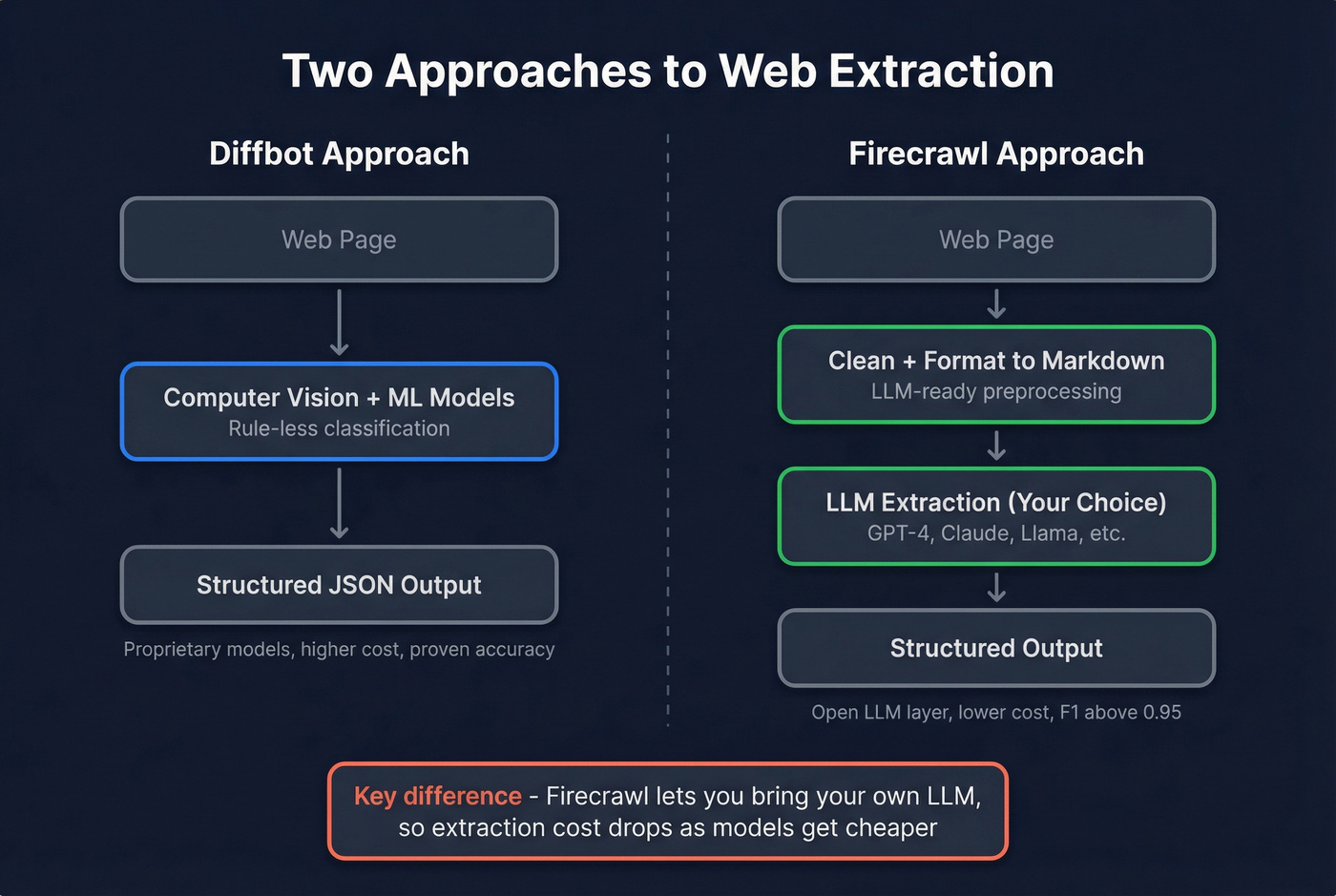 Two Approaches to Web Extraction

Diffbot Approach

Web Page

Computer Vision + ML Models
Rule-less classification

Structured JSON Output

Proprietary models, higher cost, proven accuracy

Firecrawl Approach

Web Page

Clean + Format to Markdown
LLM-ready preprocessing

LLM Extraction (Your Choice)
GPT-4, Claude, Llama, etc.

Structured Output

Open LLM layer, lower cost, F1 above 0.95

Key difference - Firecrawl lets you bring your own LLM, so extraction cost drops as models get cheaper